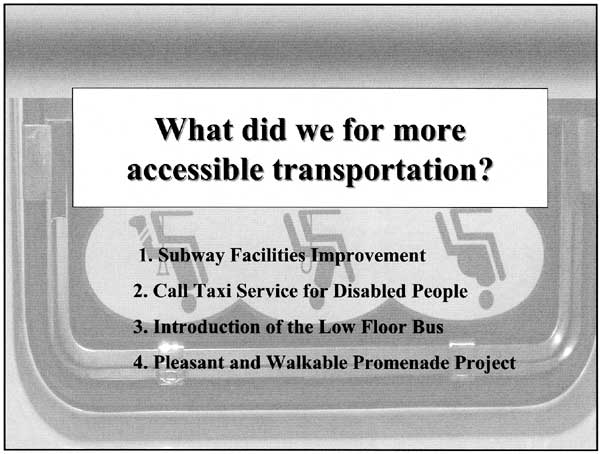 What did we for more accessible transportation?

1. Subway Facilities Improvement

2. Call Taxi Service for Disabled People

3. Introduction of the Low Floor Bus

4. Pleasant and Walkable Promenade Project